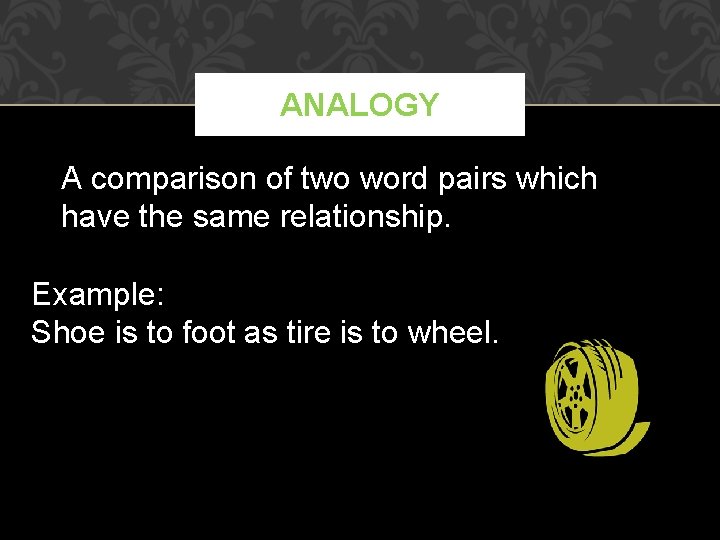 ANALOGY

A comparison of two word pairs which have the same relationship.

Example:
Shoe is to foot as tire is to wheel.